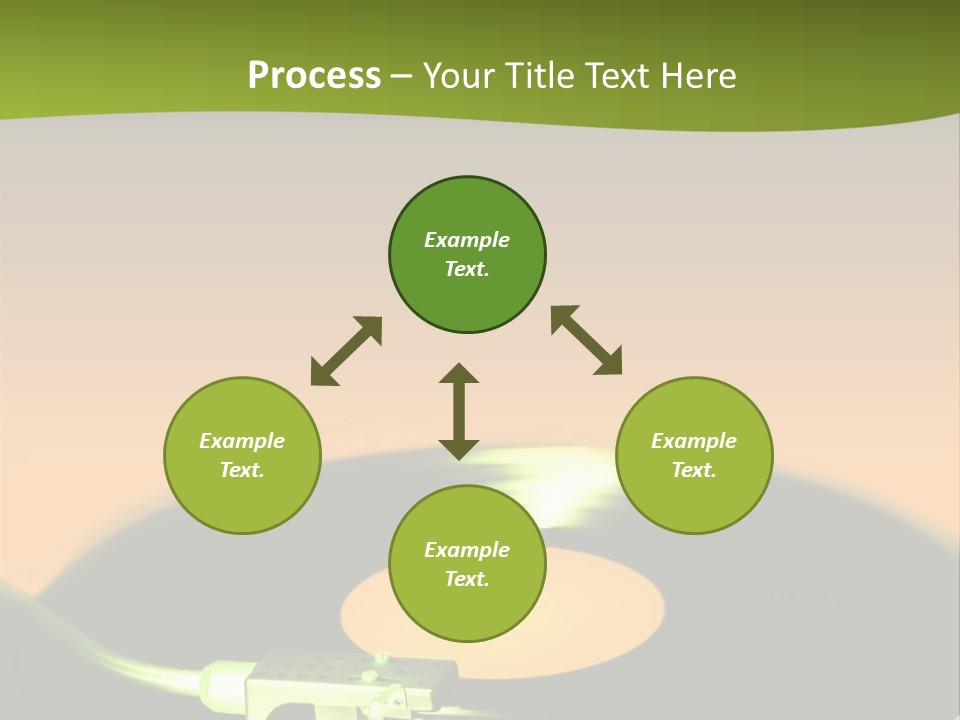 Process – Your Title Text Here

Example Text.

Example Text.

Example Text.

Example Text.